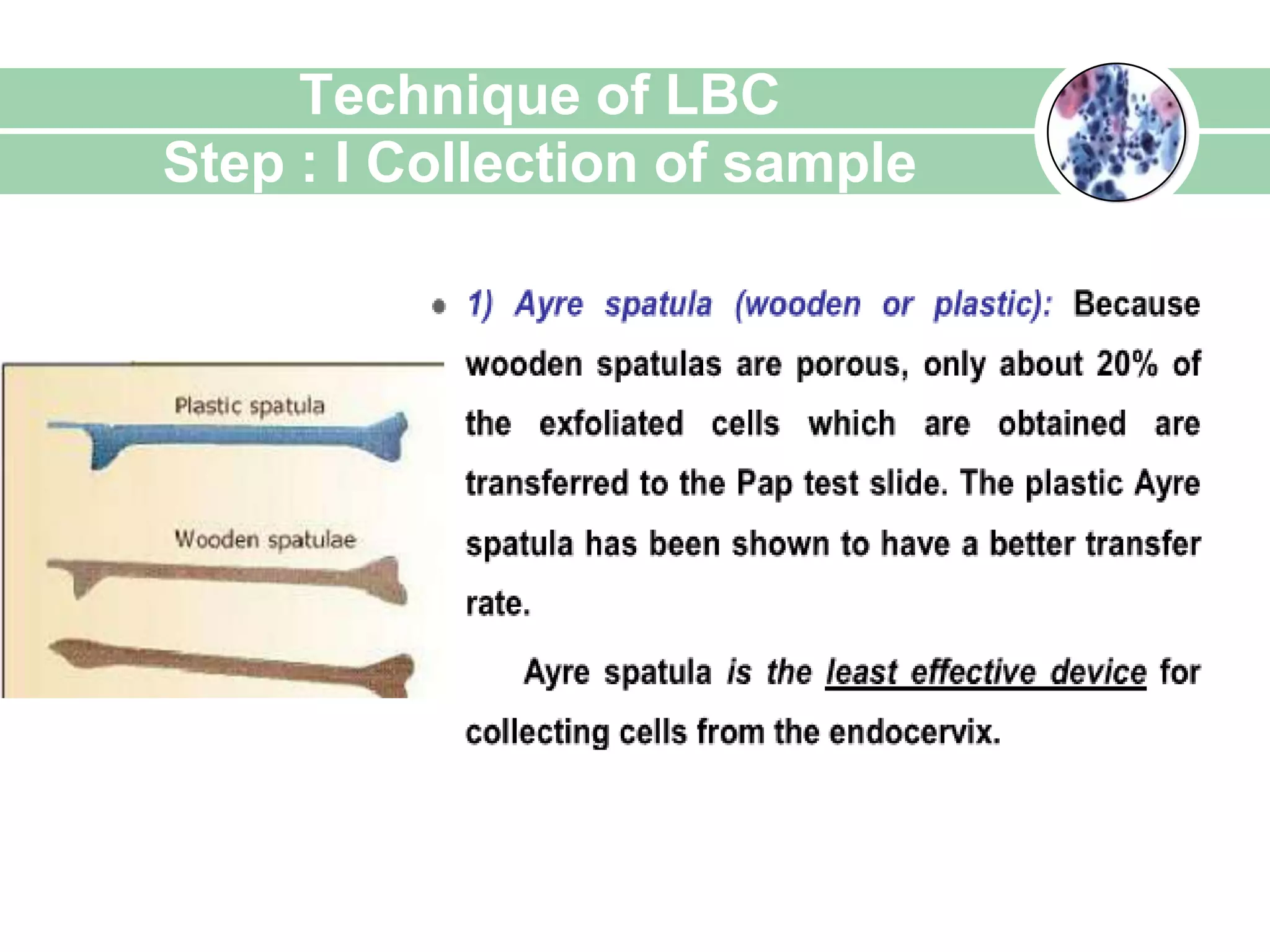 Technique of LBC
Step : I Collection of sample

Plastic spatula

Wooden spatulae

• 1) Ayre spatula (wooden or plastic): Because wooden spatulas are porous, only about 20% of the exfoliated cells which are obtained are transferred to the Pap test slide. The plastic Ayre spatula has been shown to have a better transfer rate.

Ayre spatula is the least effective device for collecting cells from the endocervix.